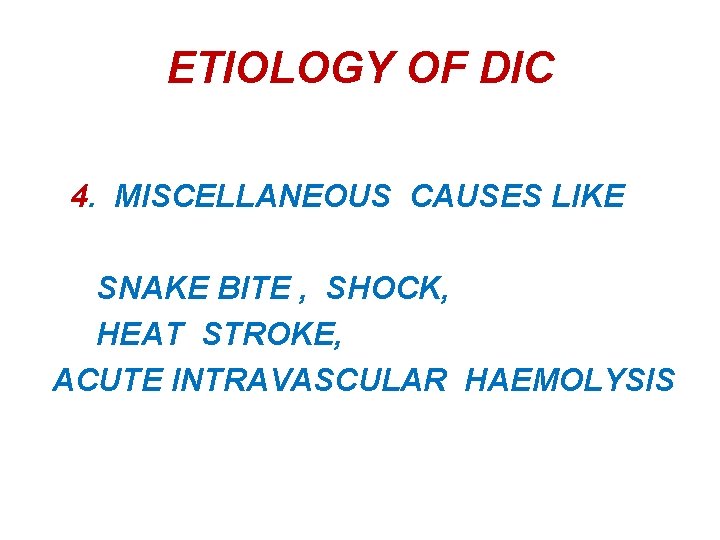 ETIOLOGY OF DIC

4. MISCELLANEOUS CAUSES LIKE

SNAKE BITE , SHOCK,
HEAT STROKE,
ACUTE INTRAVASCULAR HAEMOLYSIS